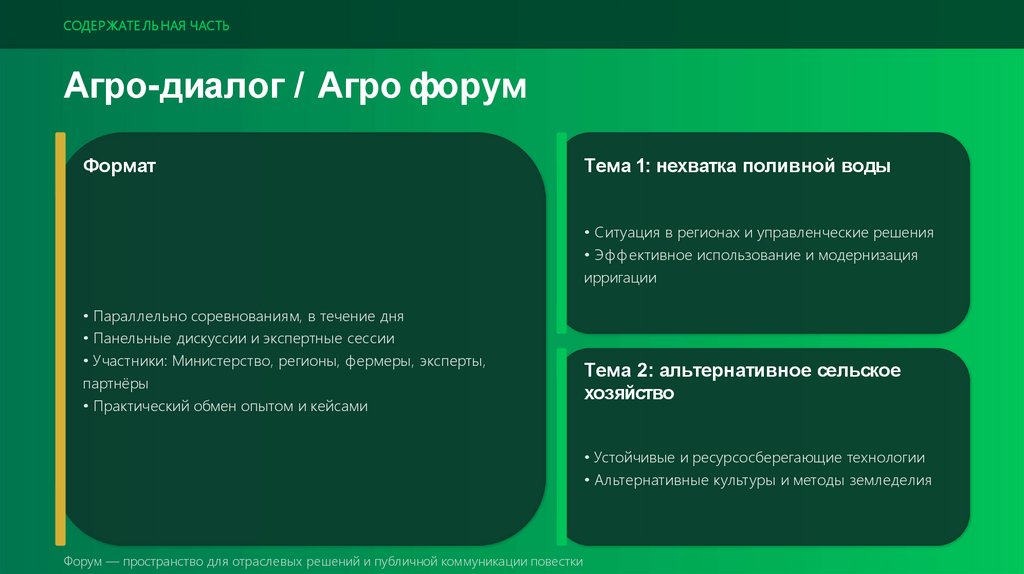 СОДЕРЖАТЕЛЬНАЯ ЧАСТЬ

Агро-диалог / Агро форум

Формат

• Параллельно соревнованиям, в течение дня
• Панельные дискуссии и экспертные сессии
• Участники: Министерство, регионы, фермеры, эксперты, партнёры
• Практический обмен опытом и кейсами

Тема 1: нехватка поливной воды

• Ситуация в регионах и управленческие решения
• Эффективное использование и модернизация ирригации

Тема 2: альтернативное сельское хозяйство

• Устойчивые и ресурсосберегающие технологии
• Альтернативные культуры и методы земледелия

Форум — пространство для отраслевых решений и публичной коммуникации повестки